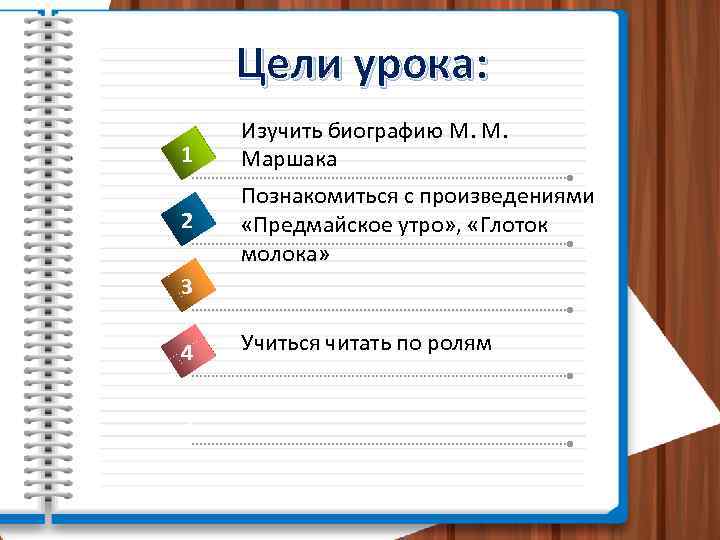 Цели урока:

1 Изучить биографию М. М. Маршака

2 Познакомиться с произведениями «Предмайское утро», «Глоток молока»

3

4 Учиться читать по ролям